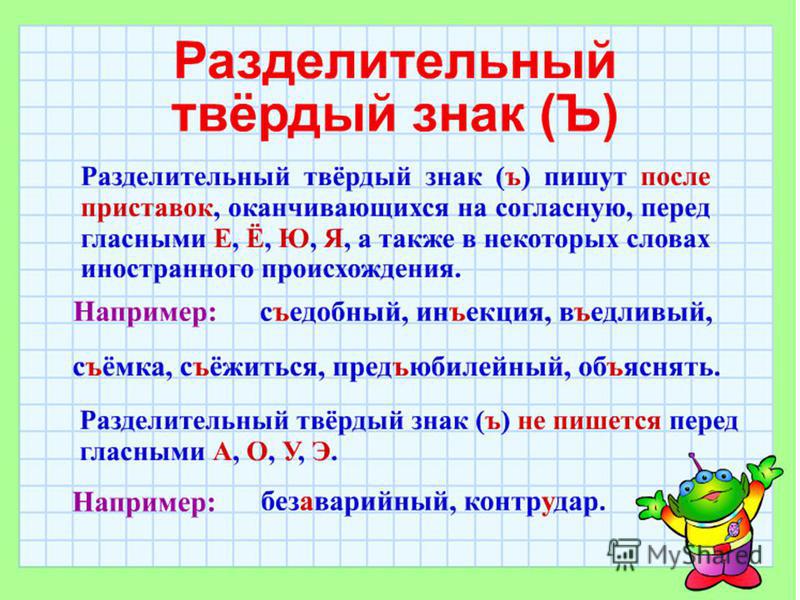 Разделительный твёрдый знак (Ъ)

Разделительный твёрдый знак (ъ) пишут после приставок, оканчивающихся на согласную, перед гласными Е, Ё, Ю, Я, а также в некоторых словах иностранного происхождения.

Например: съедобный, инъекция, въедливый, съёмка, съёжиться, предъюбилейный, объяснять.

Разделительный твёрдый знак (ъ) не пишется перед гласными А, О, У, Э.

Например: безаварийный, контрудар.

MyShared